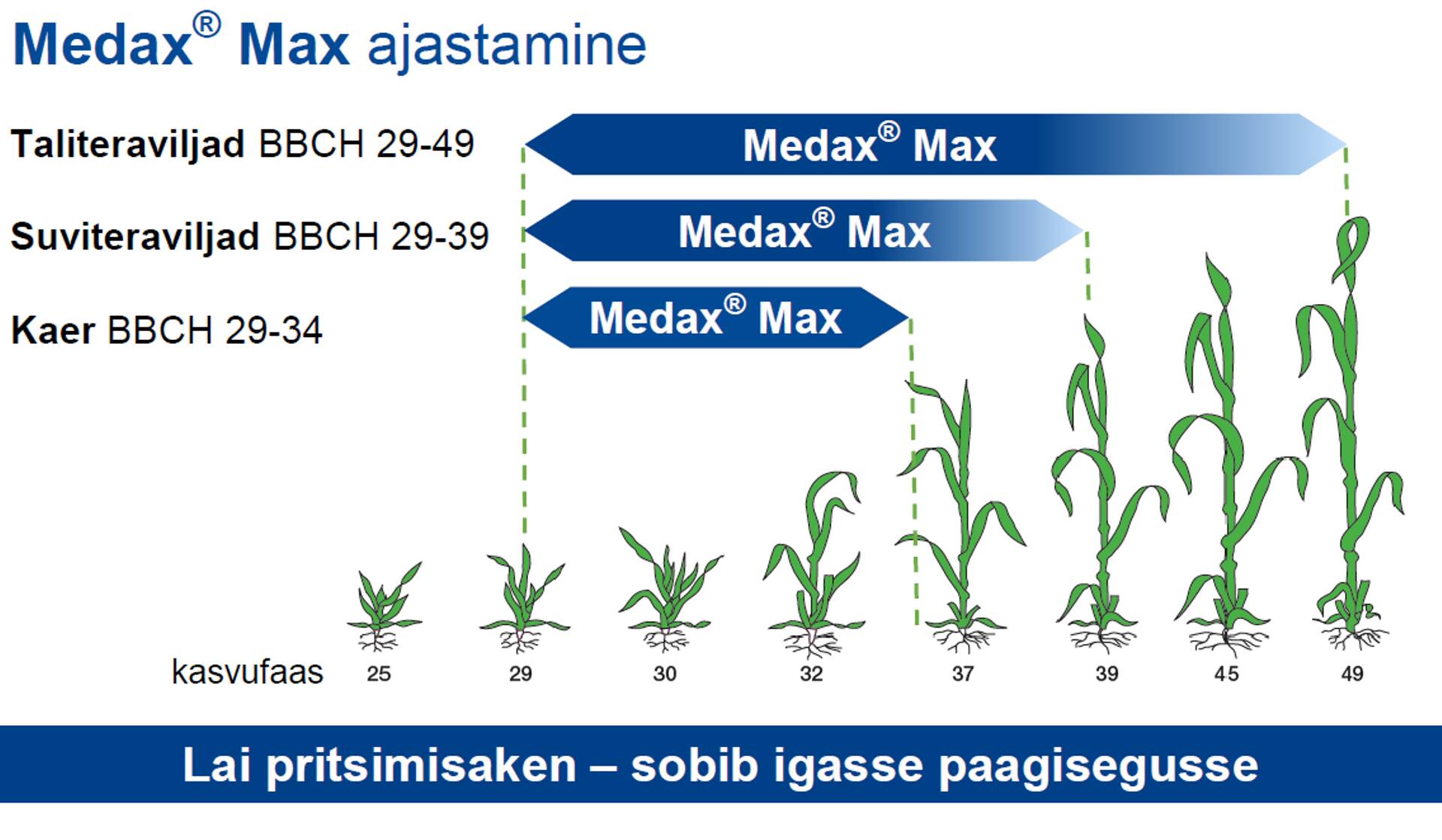 Medax® Max ajastamine

Taliteraviljad BBCH 29-49

Medax® Max

Suviteraviljad BBCH 29-39

Medax® Max

Kaer BBCH 29-34

Medax® Max

kasvufaas 25 29 30 32 37 39 45 49

Lai pritsimisaken – sobib igasse paagisegusse